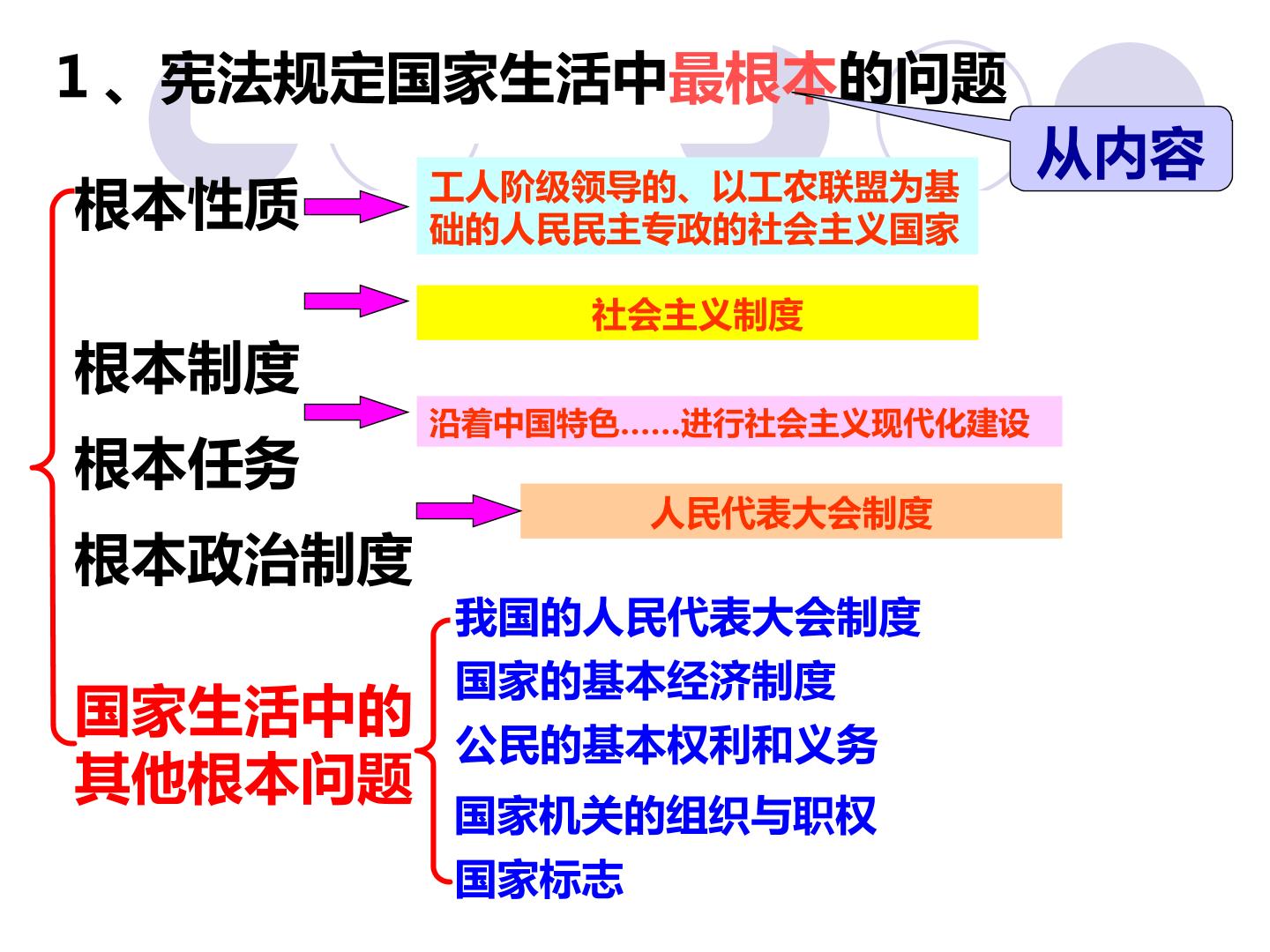 1、宪法规定国家生活中最根本的问题

从内容

根本性质

工人阶级领导的、以工农联盟为基础的人民民主专政的社会主义国家

社会主义制度

根本制度

沿着中国特色……进行社会主义现代化建设

根本任务

人民代表大会制度

根本政治制度

国家生活中的其他根本问题

我国的人民代表大会制度
国家的基本经济制度
公民的基本权利和义务
国家机关的组织与职权
国家标志